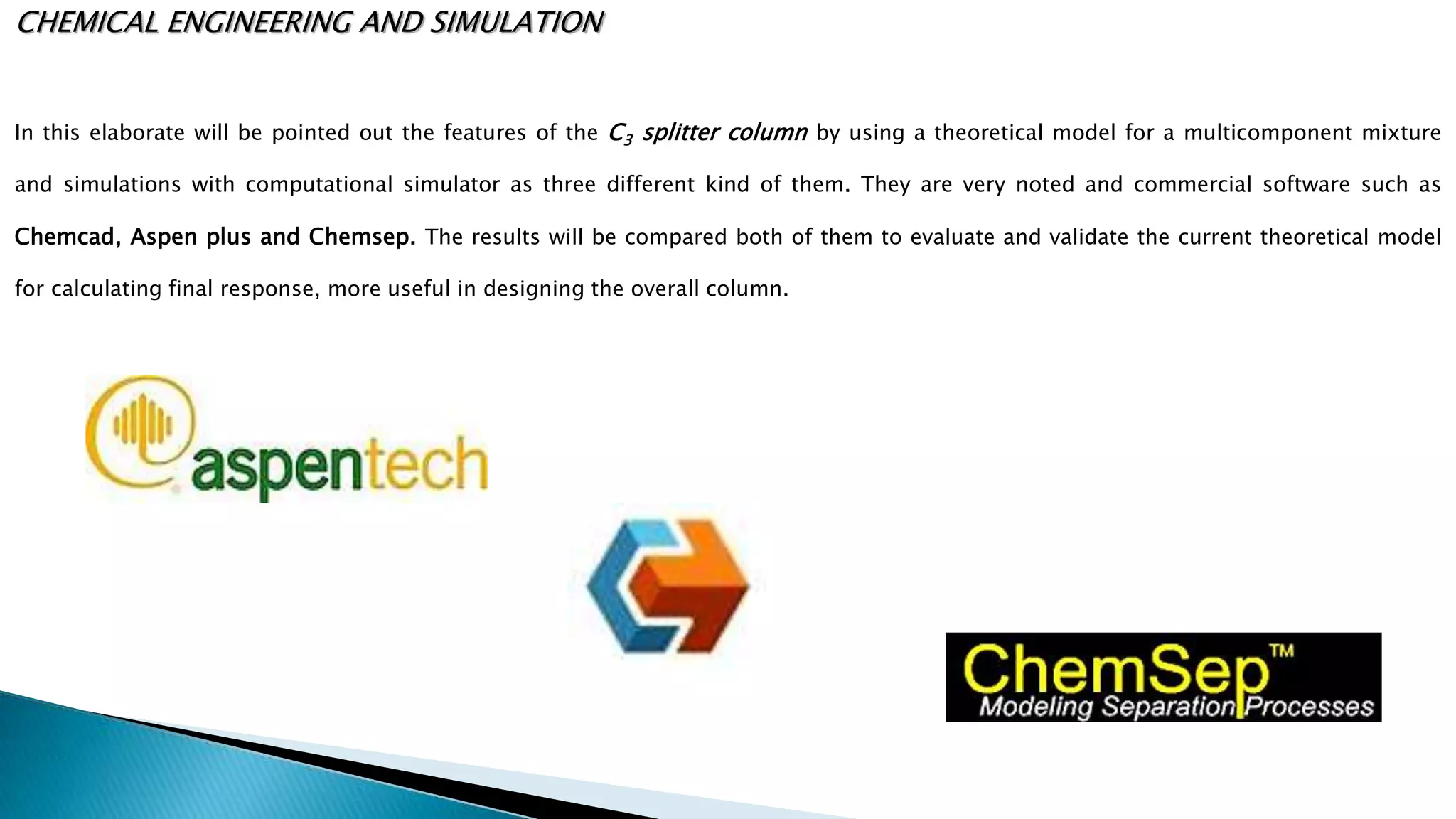 CHEMICAL ENGINEERING AND SIMULATION

In this elaborate will be pointed out the features of the $C_3$ splitter column by using a theoretical model for a multicomponent mixture and simulations with computational simulator as three different kind of them. They are very noted and commercial software such as Chemcad, Aspen plus and Chemsep. The results will be compared both of them to evaluate and validate the current theoretical model for calculating final response, more useful in designing the overall column.

aspentech

ChemSep™
Modeling Separation Processes